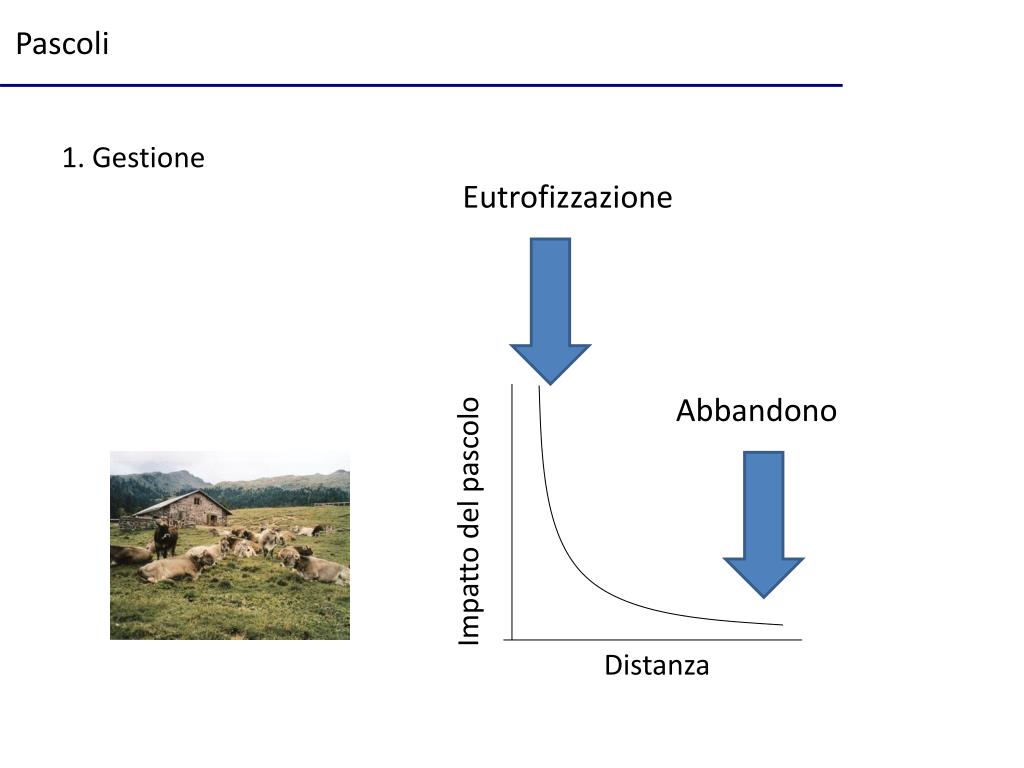 Pascoli

1. Gestione

Eutrofizzazione

Abbandono

Impatto del pascolo

Distanza